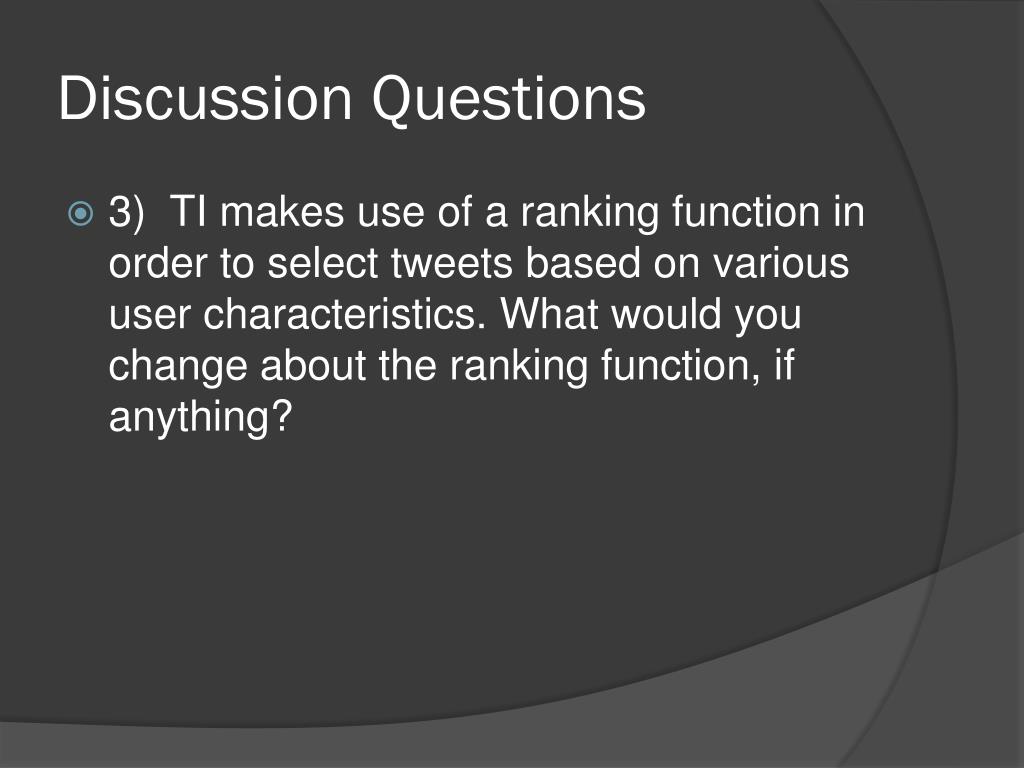 Discussion Questions

3)  TI makes use of a ranking function in order to select tweets based on various user characteristics. What would you change about the ranking function, if anything?